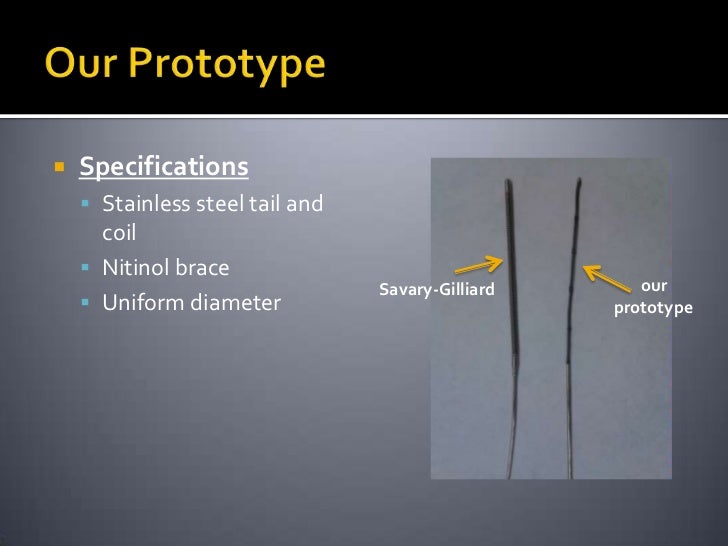 Our Prototype

Specifications

Stainless steel tail and coil

Nitinol brace

Uniform diameter

Savary-Gilliard

our prototype